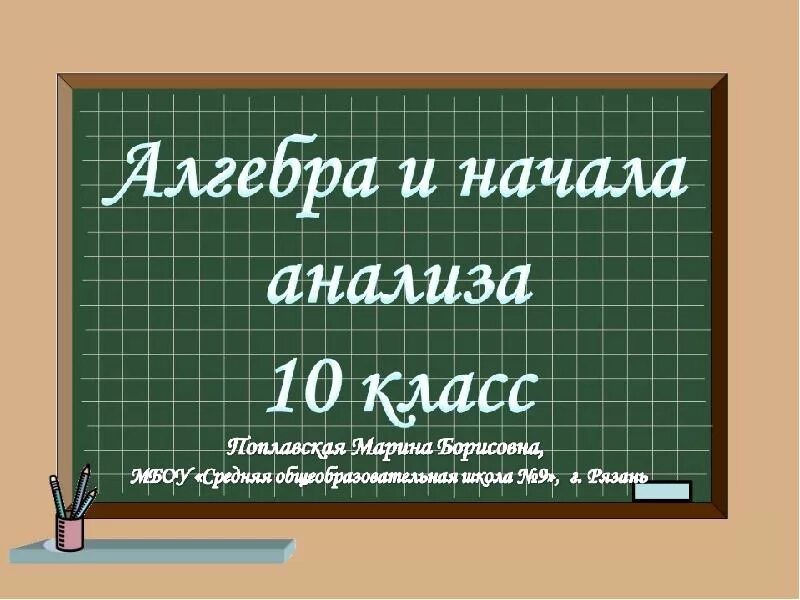 Алгебра и начала анализа
10 класс

Поплавская Марина Борисовна,
МБОУ «Средняя общеобразовательная школа №9», г. Рязань